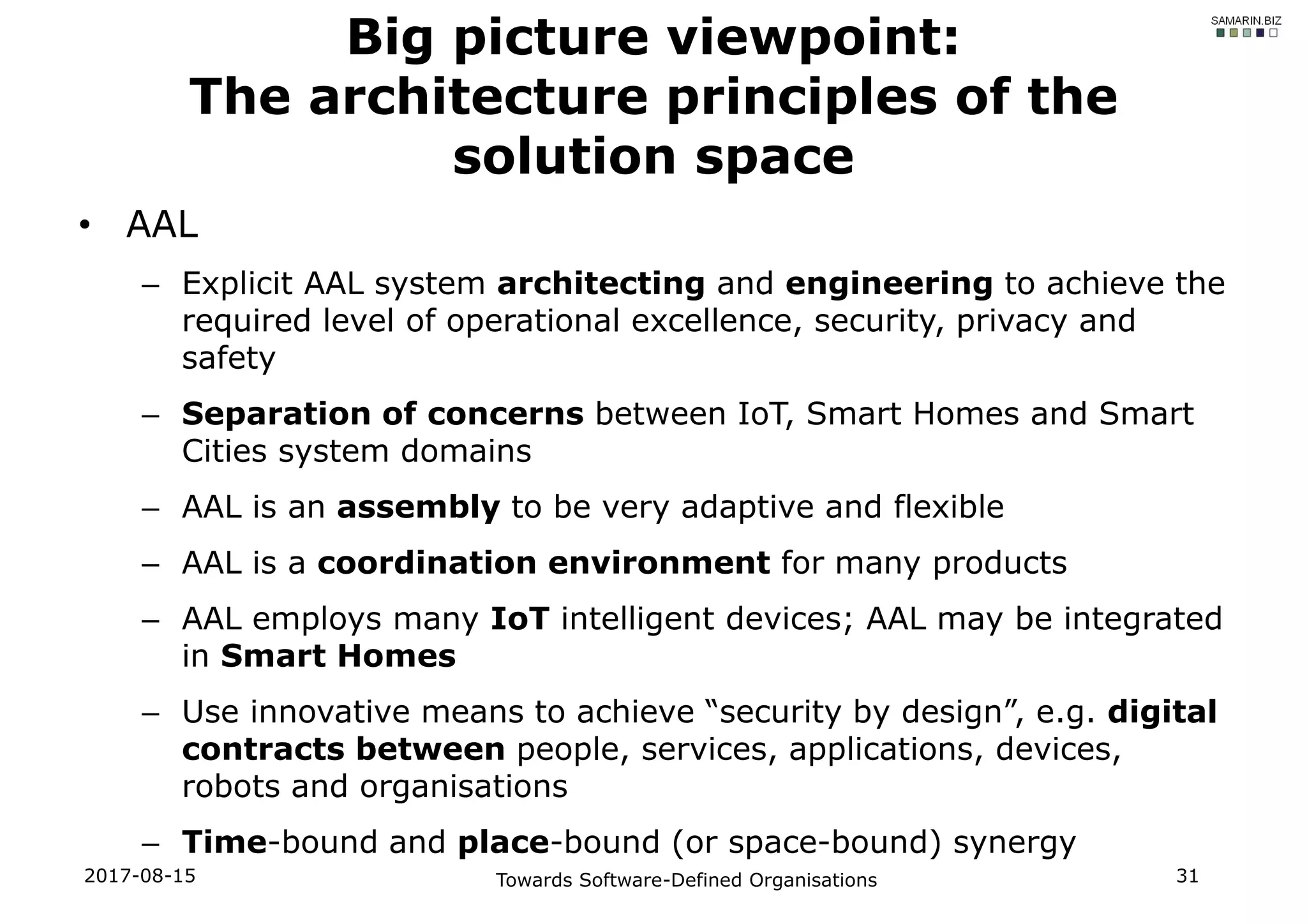 SAMARIN.BIZ

Big picture viewpoint: The architecture principles of the solution space

• AAL
– Explicit AAL system architecting and engineering to achieve the required level of operational excellence, security, privacy and safety
– Separation of concerns between IoT, Smart Homes and Smart Cities system domains
– AAL is an assembly to be very adaptive and flexible
– AAL is a coordination environment for many products
– AAL employs many IoT intelligent devices; AAL may be integrated in Smart Homes
– Use innovative means to achieve “security by design”, e.g. digital contracts between people, services, applications, devices, robots and organisations
– Time-bound and place-bound (or space-bound) synergy

2017-08-15
Towards Software-Defined Organisations
31